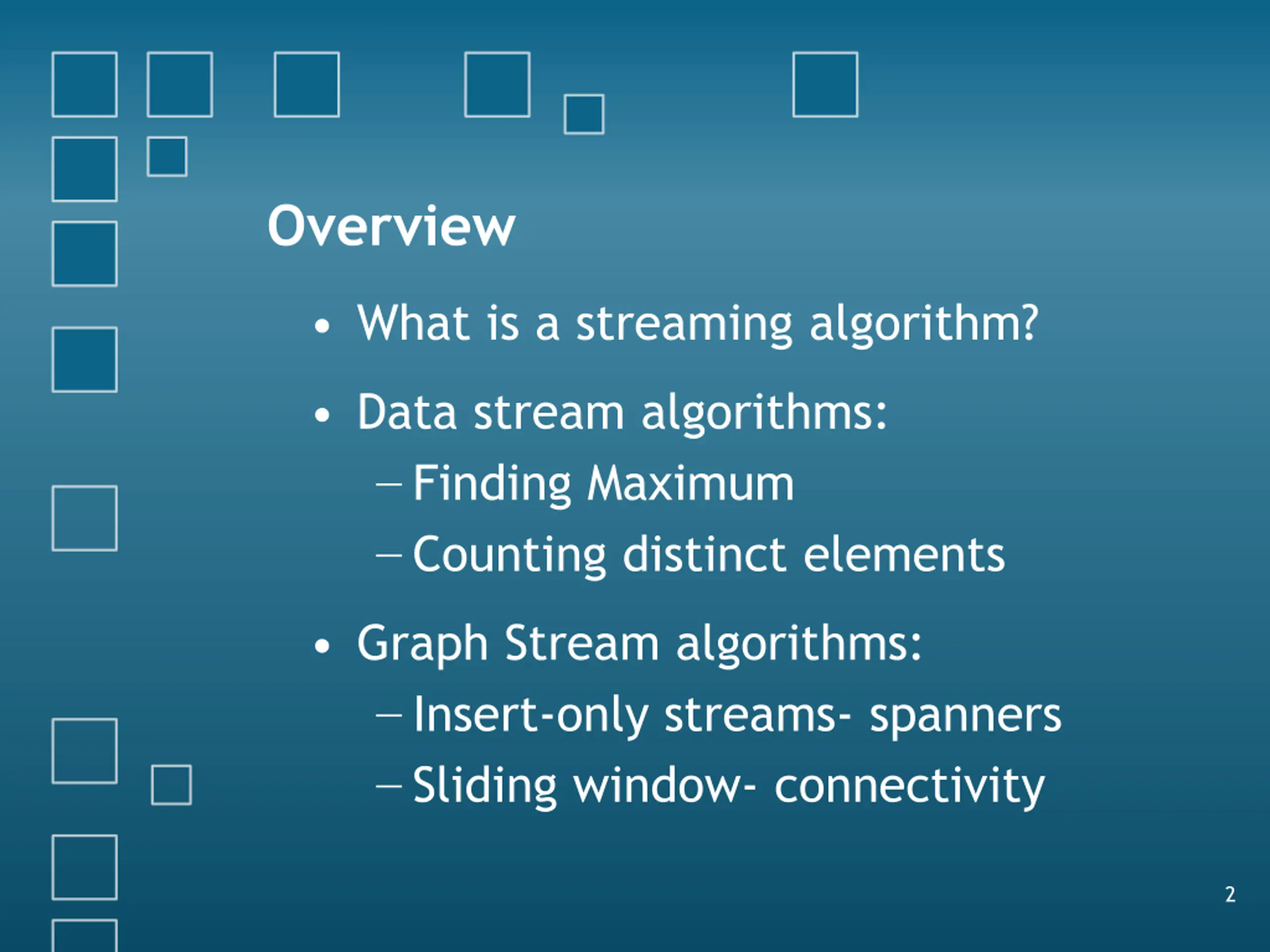 Overview

• What is a streaming algorithm?

• Data stream algorithms:
– Finding Maximum
– Counting distinct elements

• Graph Stream algorithms:
– Insert-only streams- spanners
– Sliding window- connectivity

2